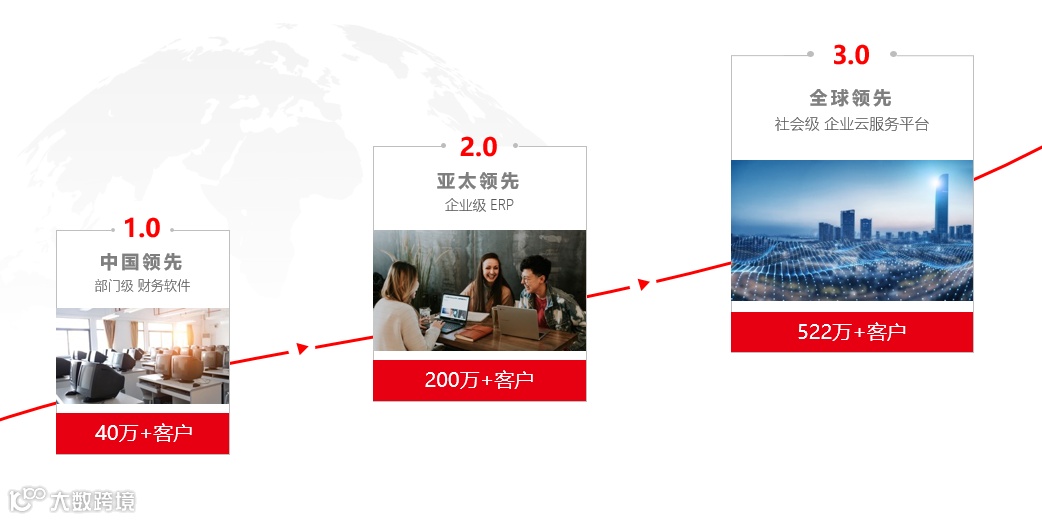 1.0
中国领先
部门级 财务软件
40万+客户

2.0
亚太领先
企业级 ERP
200万+客户

3.0
全球领先
社会级 企业云服务平台
522万+客户

大数跨境